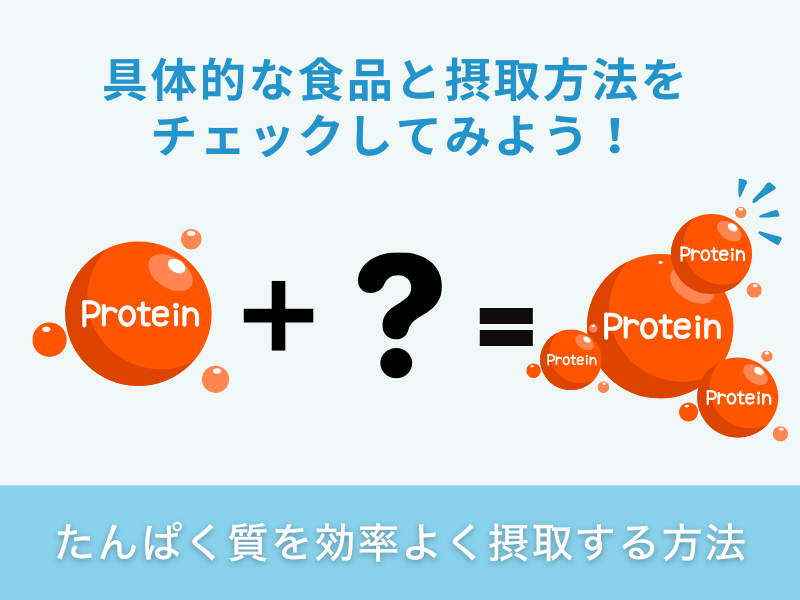 具体的な食品と摂取方法をチェックしてみよう！

Protein + ? = Protein Protein Protein Protein

たんぱく質を効率よく摂取する方法